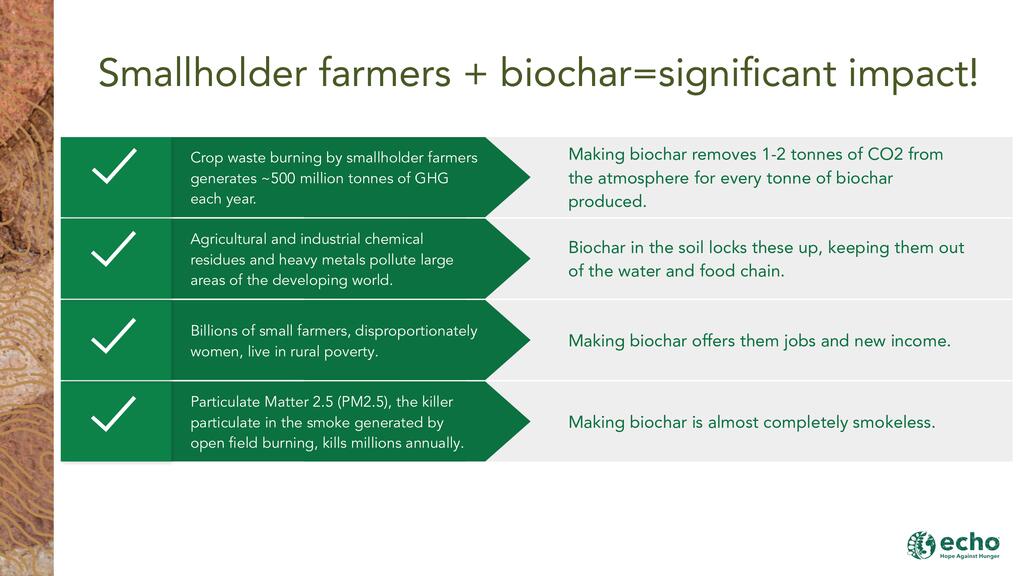 Smallholder farmers + biochar=significant impact!

Crop waste burning by smallholder farmers generates ~500 million tonnes of GHG each year.

Making biochar removes 1-2 tonnes of CO2 from the atmosphere for every tonne of biochar produced.

Agricultural and industrial chemical residues and heavy metals pollute large areas of the developing world.

Biochar in the soil locks these up, keeping them out of the water and food chain.

Billions of small farmers, disproportionately women, live in rural poverty.

Making biochar offers them jobs and new income.

Particulate Matter 2.5 (PM2.5), the killer particulate in the smoke generated by open field burning, kills millions annually.

Making biochar is almost completely smokeless.

echo
Hope Against Hunger